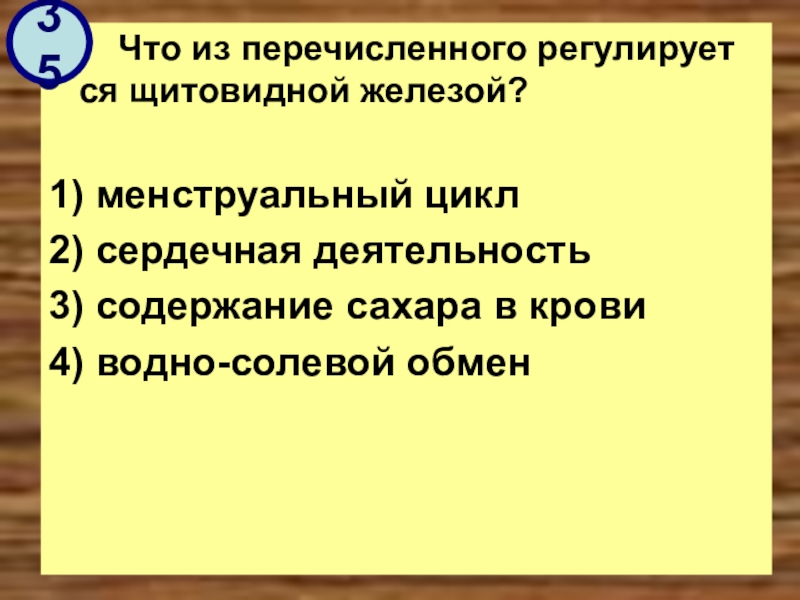 35

Что из перечисленного регулирует ся щитовидной железой?

1) менструальный цикл
2) сердечная деятельность
3) содержание сахара в крови
4) водно-солевой обмен